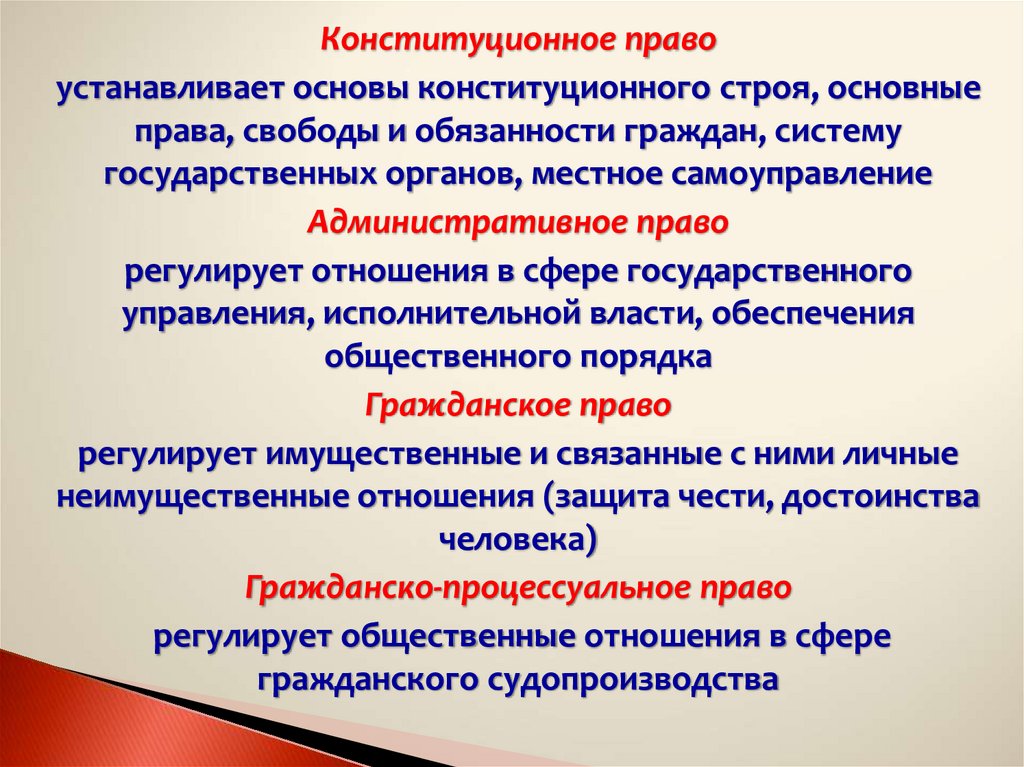 Конституционное право

устанавливает основы конституционного строя, основные права, свободы и обязанности граждан, систему государственных органов, местное самоуправление

Административное право

регулирует отношения в сфере государственного управления, исполнительной власти, обеспечения общественного порядка

Гражданское право

регулирует имущественные и связанные с ними личные неимущественные отношения (защита чести, достоинства человека)

Гражданско-процессуальное право

регулирует общественные отношения в сфере гражданского судопроизводства